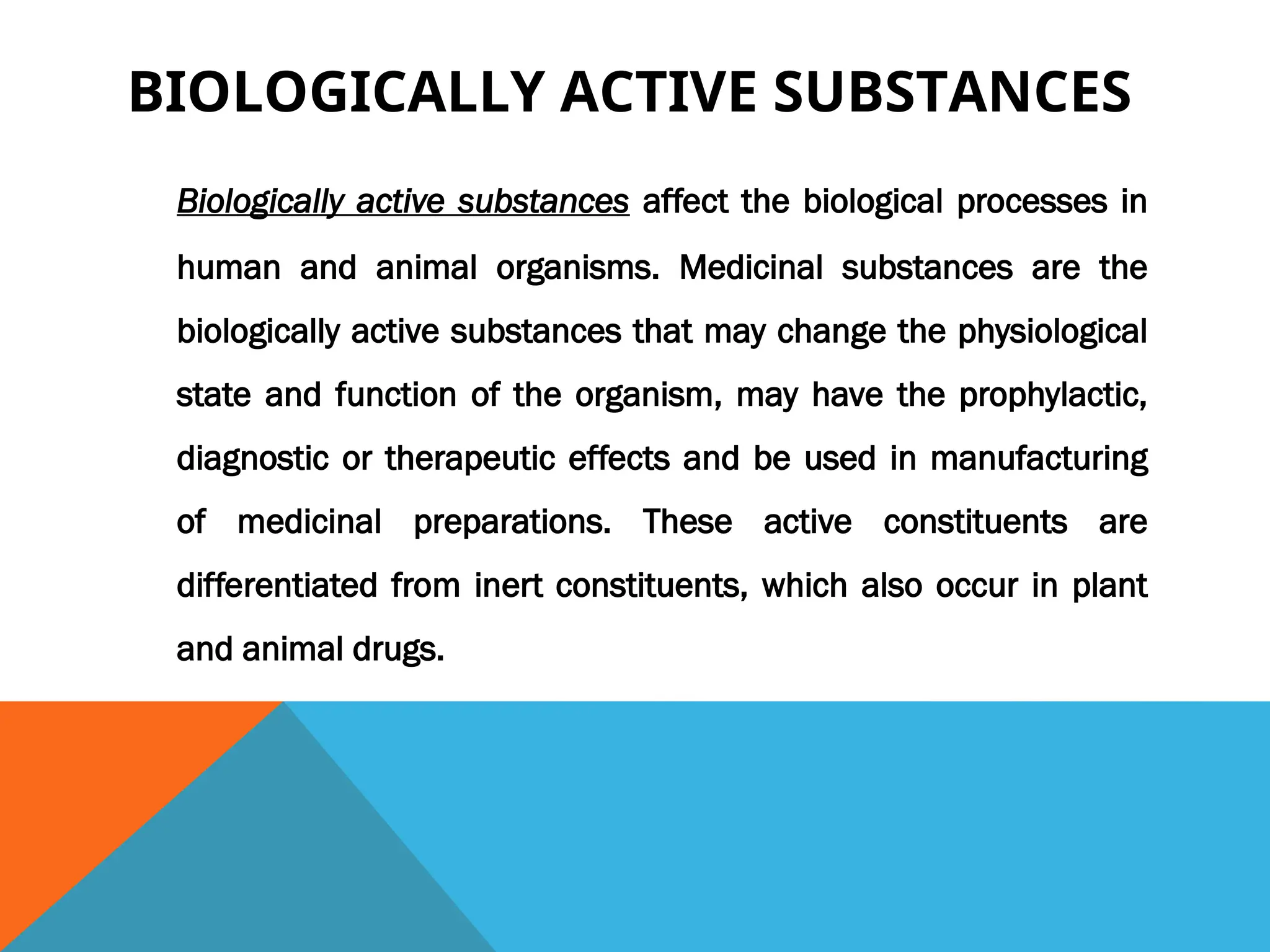 BIOLOGICALLY ACTIVE SUBSTANCES

Biologically active substances affect the biological processes in human and animal organisms. Medicinal substances are the biologically active substances that may change the physiological state and function of the organism, may have the prophylactic, diagnostic or therapeutic effects and be used in manufacturing of medicinal preparations. These active constituents are differentiated from inert constituents, which also occur in plant and animal drugs.